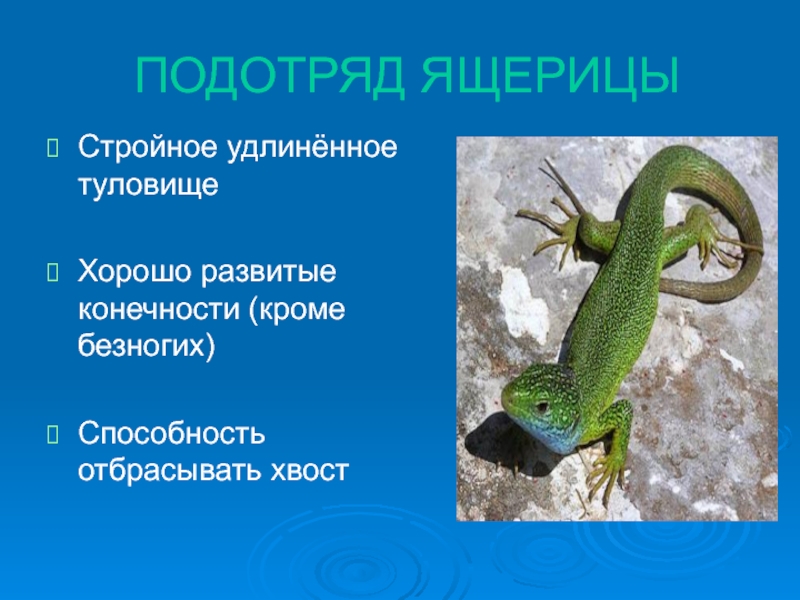 ПОДОТРЯД ЯЩЕРИЦЫ

Стройное удлинённое туловище

Хорошо развитые конечности (кроме безногих)

Способность отбрасывать хвост